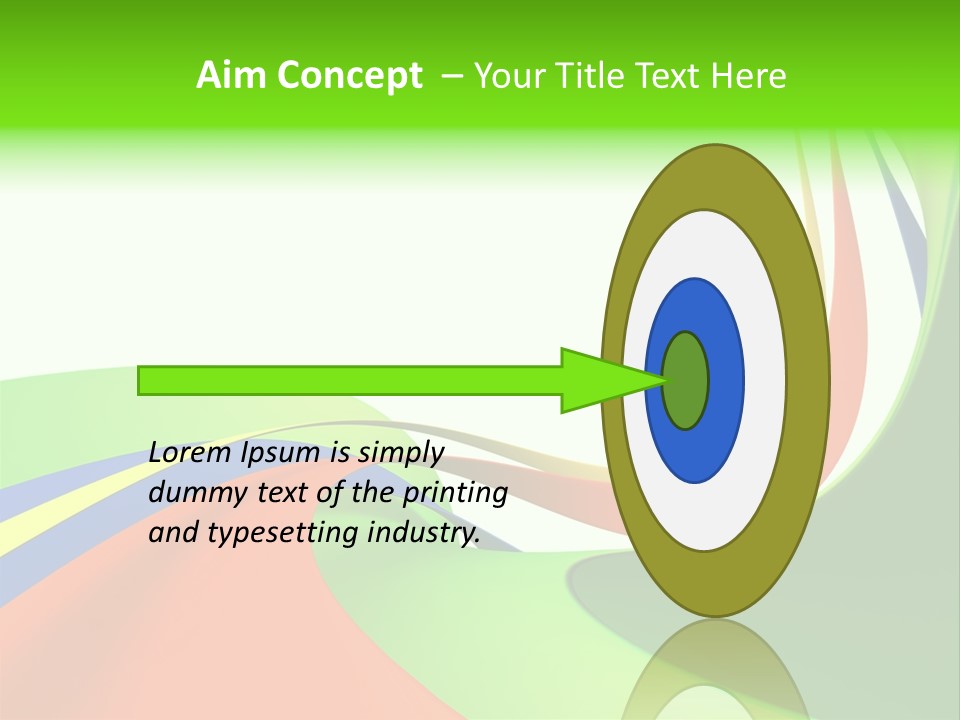 Aim Concept – Your Title Text Here

Lorem Ipsum is simply dummy text of the printing and typesetting industry.